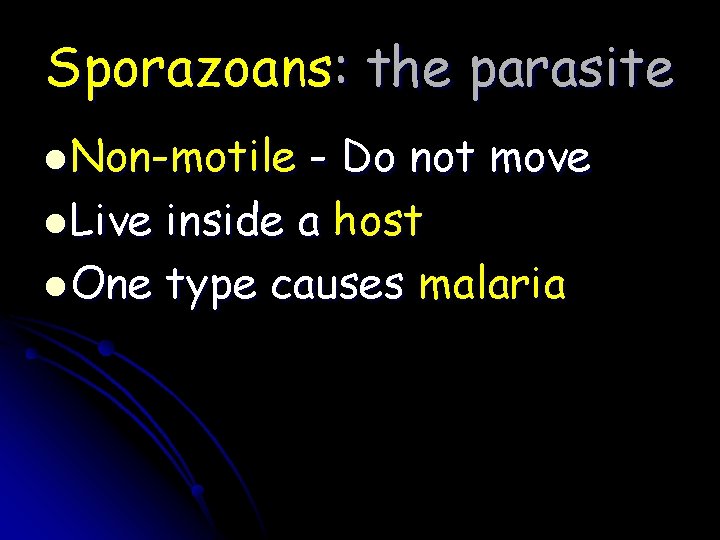 Sporazoans: the parasite

- Non-motile - Do not move
- Live inside a host
- One type causes malaria